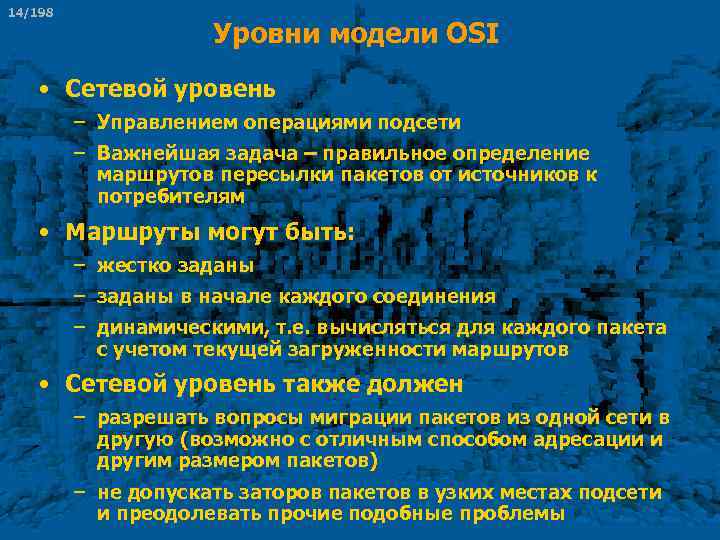 14/198

Уровни модели OSI

• Сетевой уровень
– Управлением операциями подсети
– Важнейшая задача – правильное определение маршрутов пересылки пакетов от источников к потребителям

• Маршруты могут быть:
– жестко заданы
– заданы в начале каждого соединения
– динамическими, т.е. вычисляться для каждого пакета с учетом текущей загруженности маршрутов

• Сетевой уровень также должен
– разрешать вопросы миграции пакетов из одной сети в другую (возможно с отличным способом адресации и другим размером пакетов)
– не допускать заторов пакетов в узких местах подсети и преодолевать прочие подобные проблемы